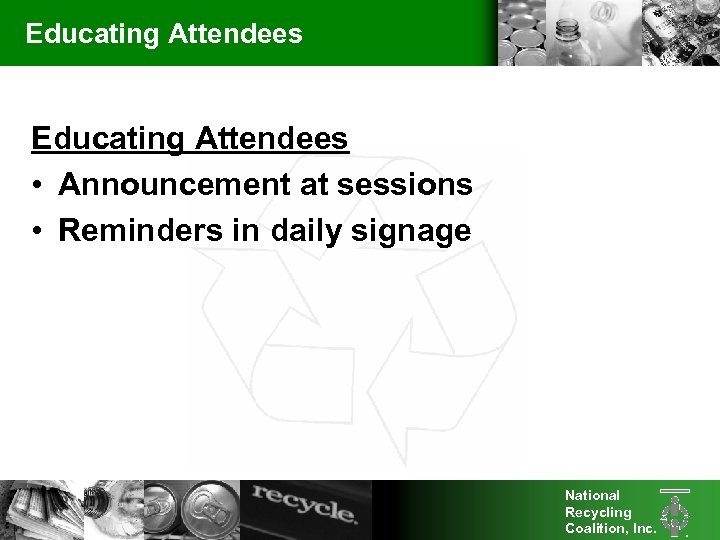 Educating Attendees

Educating Attendees

• Announcement at sessions
• Reminders in daily signage

recycle.

National Recycling Coalition, Inc.